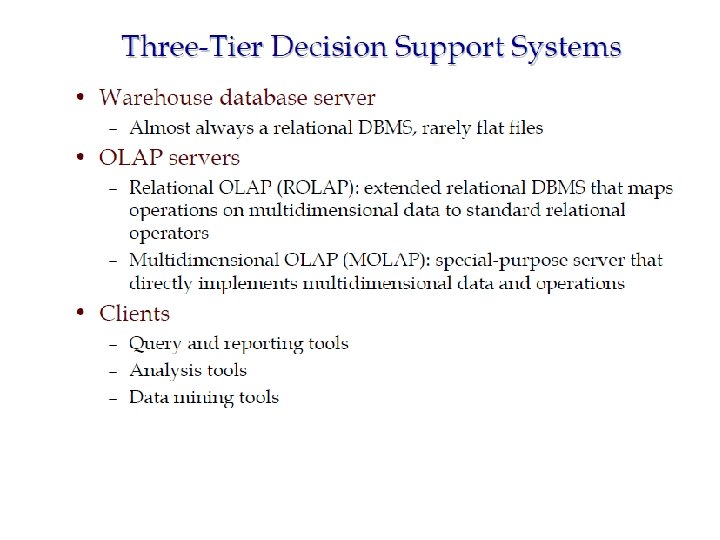 Three-Tier Decision Support Systems

• Warehouse database server
 – Almost always a relational DBMS, rarely flat files
• OLAP servers
 – Relational OLAP (ROLAP): extended relational DBMS that maps operations on multidimensional data to standard relational operators
 – Multidimensional OLAP (MOLAP): special-purpose server that directly implements multidimensional data and operations
• Clients
 – Query and reporting tools
 – Analysis tools
 – Data mining tools